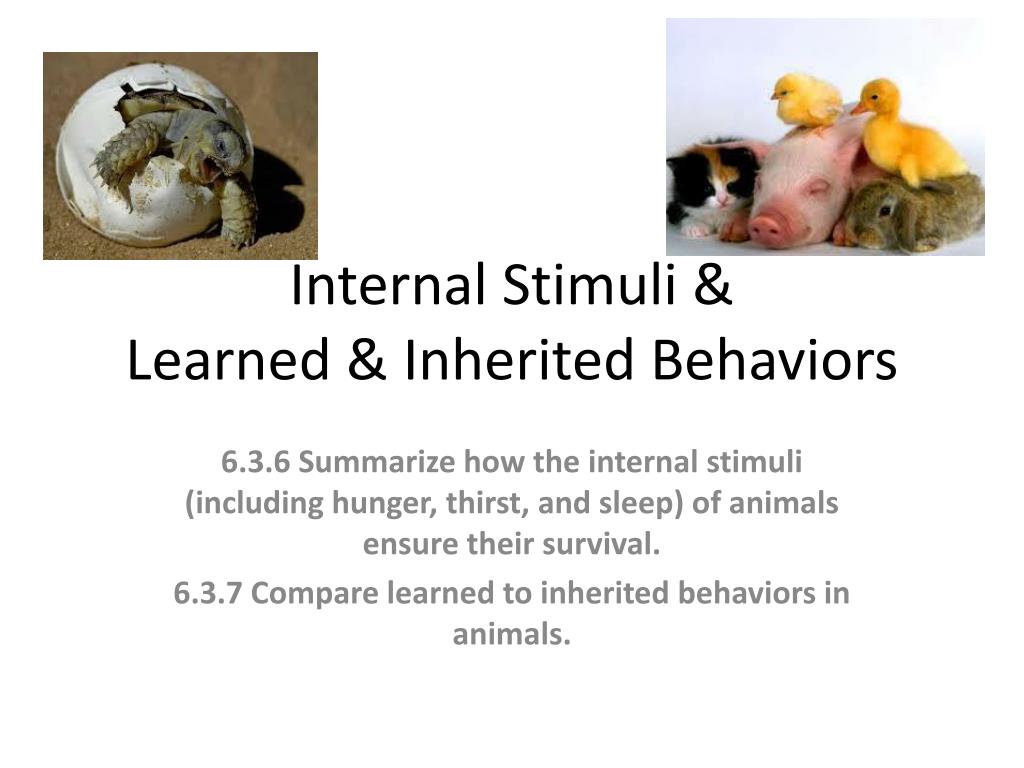 Internal Stimuli &
Learned & Inherited Behaviors

6.3.6 Summarize how the internal stimuli (including hunger, thirst, and sleep) of animals ensure their survival.

6.3.7 Compare learned to inherited behaviors in animals.